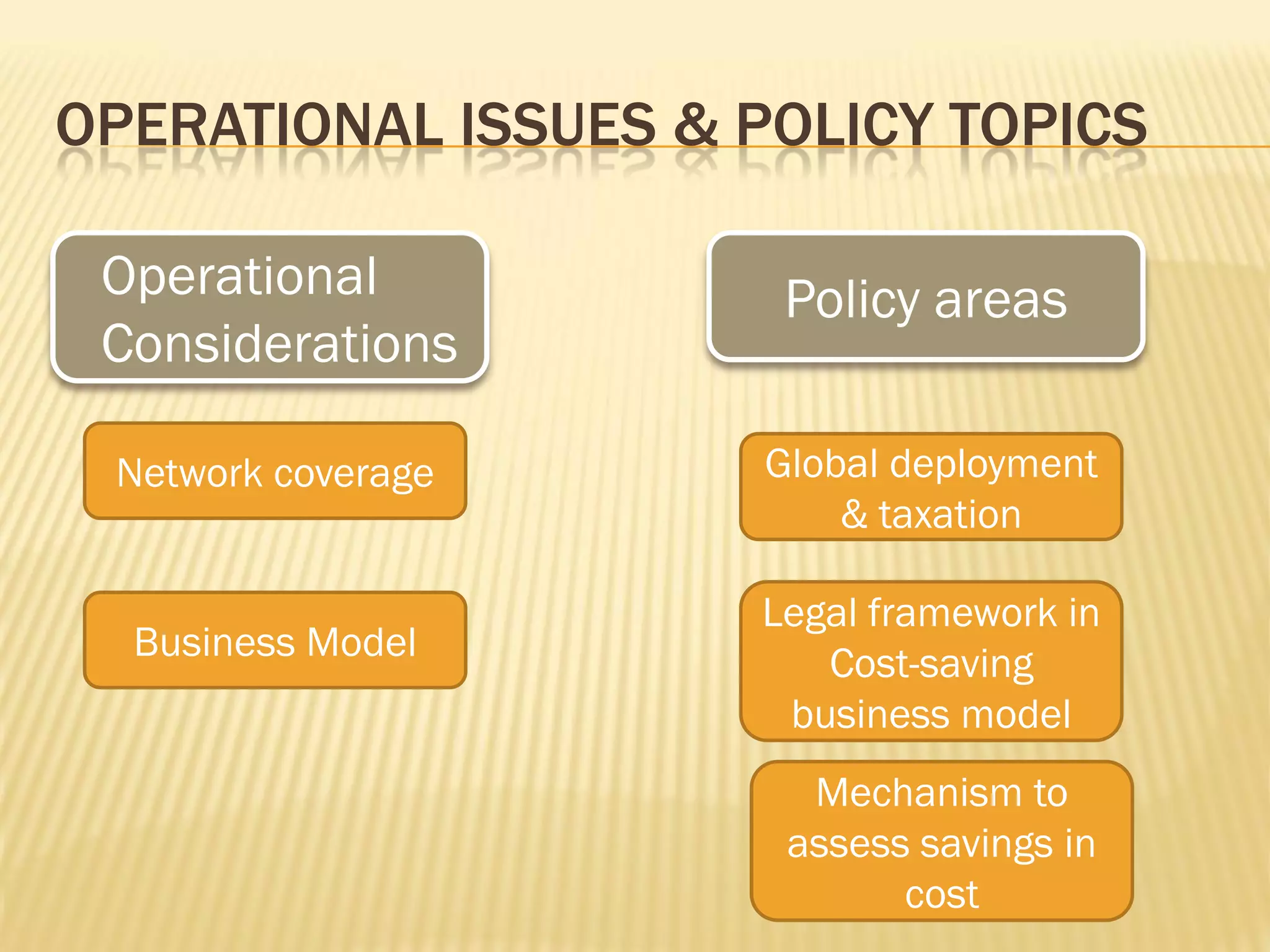 OPERATIONAL ISSUES & POLICY TOPICS

Operational Considerations

Network coverage

Business Model

Policy areas

Global deployment & taxation

Legal framework in Cost-saving business model

Mechanism to assess savings in cost